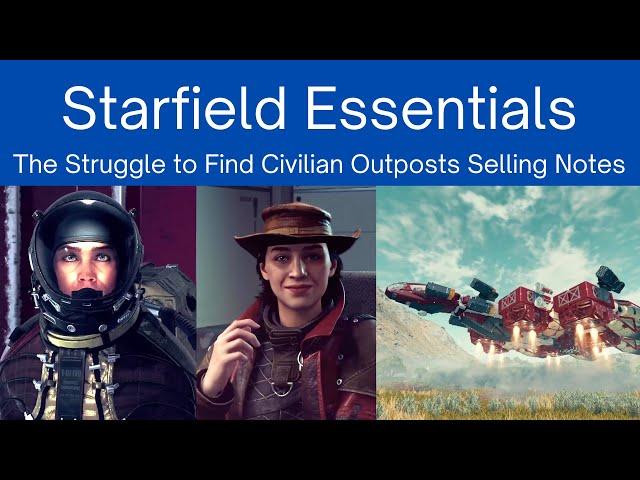 Starfield Essentials
The Struggle to Find Civilian Outposts Selling Notes